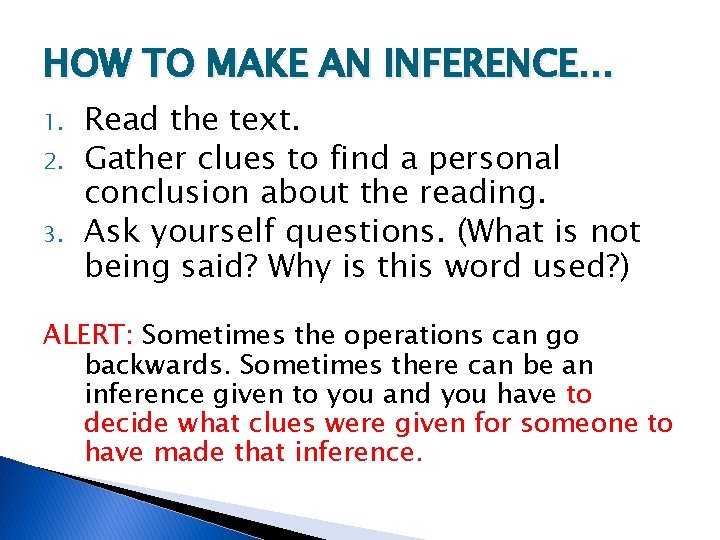 HOW TO MAKE AN INFERENCE…

1. Read the text.
2. Gather clues to find a personal conclusion about the reading.
3. Ask yourself questions. (What is not being said? Why is this word used?)

ALERT: Sometimes the operations can go backwards. Sometimes there can be an inference given to you and you have to decide what clues were given for someone to have made that inference.